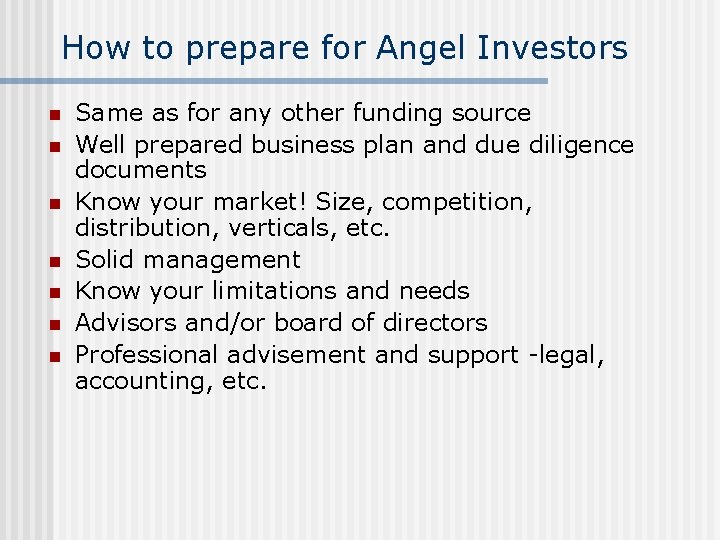 How to prepare for Angel Investors

- Same as for any other funding source
- Well prepared business plan and due diligence documents
- Know your market! Size, competition, distribution, verticals, etc.
- Solid management
- Know your limitations and needs
- Advisors and/or board of directors
- Professional advisement and support -legal, accounting, etc.